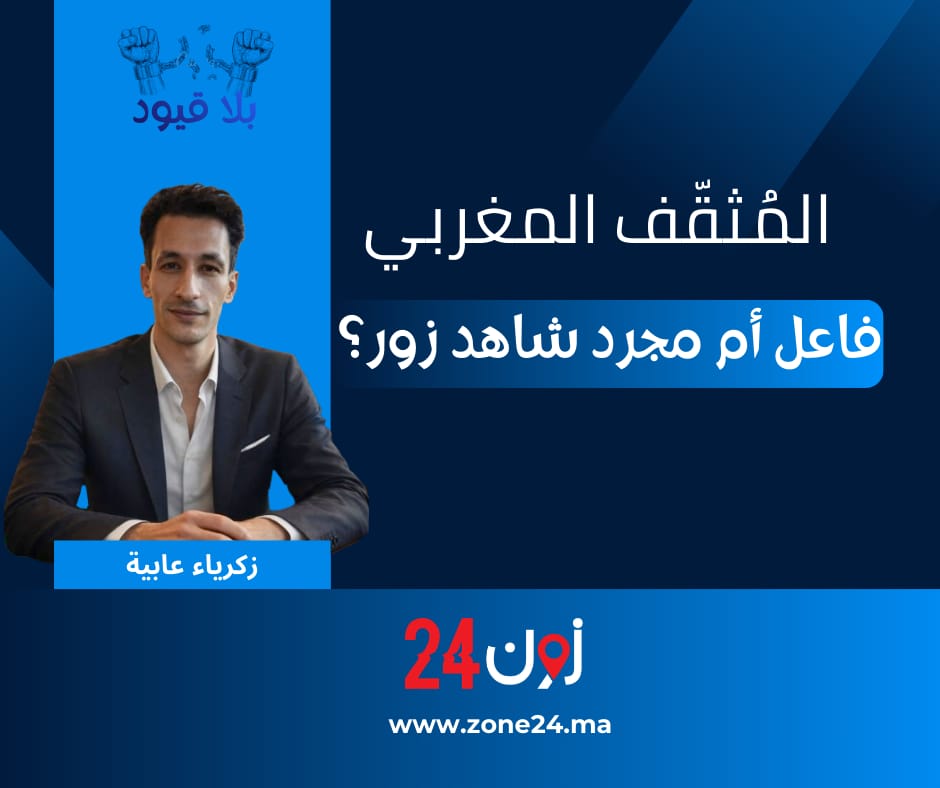 بلا قيود

المُثقّف المغربي

فاعل أم مجرد شاهد زور؟

زكرياء عابية

زون24

www.zone24.ma